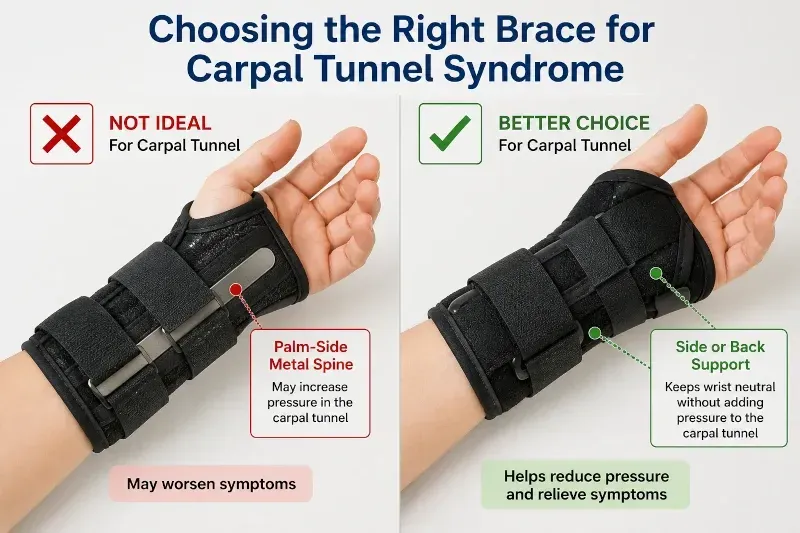 Choosing the Right Brace for Carpal Tunnel Syndrome

NOT IDEAL
For Carpal Tunnel

Palm-Side Metal Spine

May increase pressure in the carpal tunnel

May worsen symptoms

BETTER CHOICE
For Carpal Tunnel

Side or Back Support

Keeps wrist neutral without adding pressure to the carpal tunnel

Helps reduce pressure and relieve symptoms